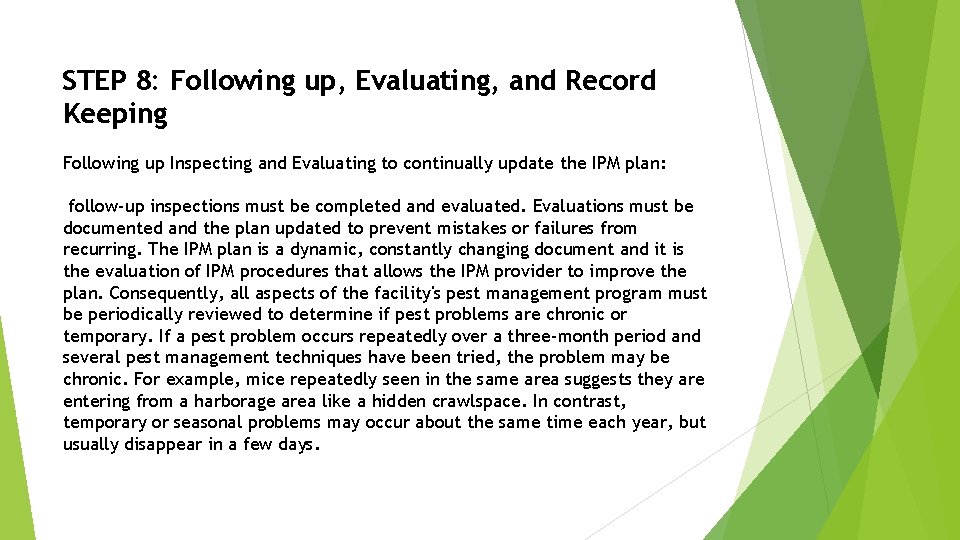 STEP 8: Following up, Evaluating, and Record Keeping

Following up Inspecting and Evaluating to continually update the IPM plan:

follow-up inspections must be completed and evaluated. Evaluations must be documented and the plan updated to prevent mistakes or failures from recurring. The IPM plan is a dynamic, constantly changing document and it is the evaluation of IPM procedures that allows the IPM provider to improve the plan. Consequently, all aspects of the facility's pest management program must be periodically reviewed to determine if pest problems are chronic or temporary. If a pest problem occurs repeatedly over a three-month period and several pest management techniques have been tried, the problem may be chronic. For example, mice repeatedly seen in the same area suggests they are entering from a harborage area like a hidden crawlspace. In contrast, temporary or seasonal problems may occur about the same time each year, but usually disappear in a few days.